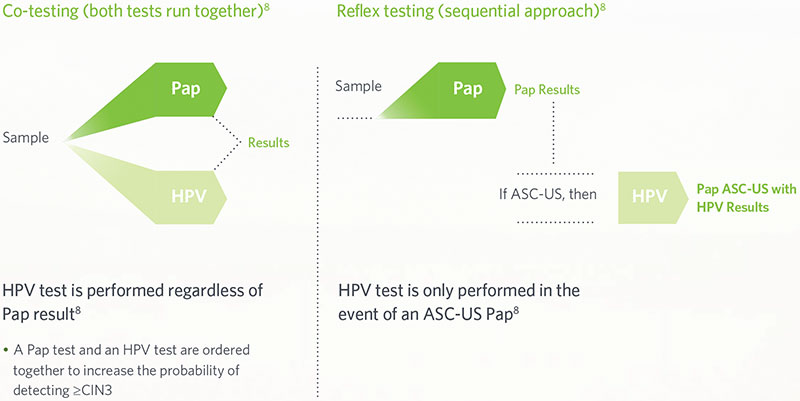 Co-testing (both tests run together)$^8$

Sample

Pap

HPV

Results

HPV test is performed regardless of Pap result$^8$

• A Pap test and an HPV test are ordered together to increase the probability of detecting ≥CIN3

Reflex testing (sequential approach)$^8$

Sample

Pap

Pap Results

If ASC-US, then

HPV

Pap ASC-US with HPV Results

HPV test is only performed in the event of an ASC-US Pap$^8$